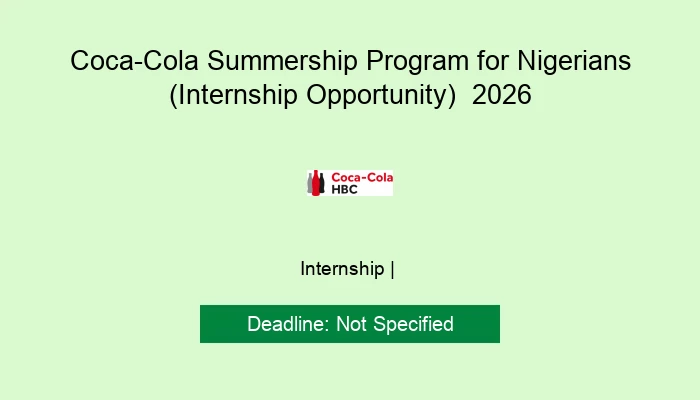 Coca-Cola Summership Program for Nigerians (Internship Opportunity) 2026

Coca-Cola
HBC

Internship |

Deadline: Not Specified